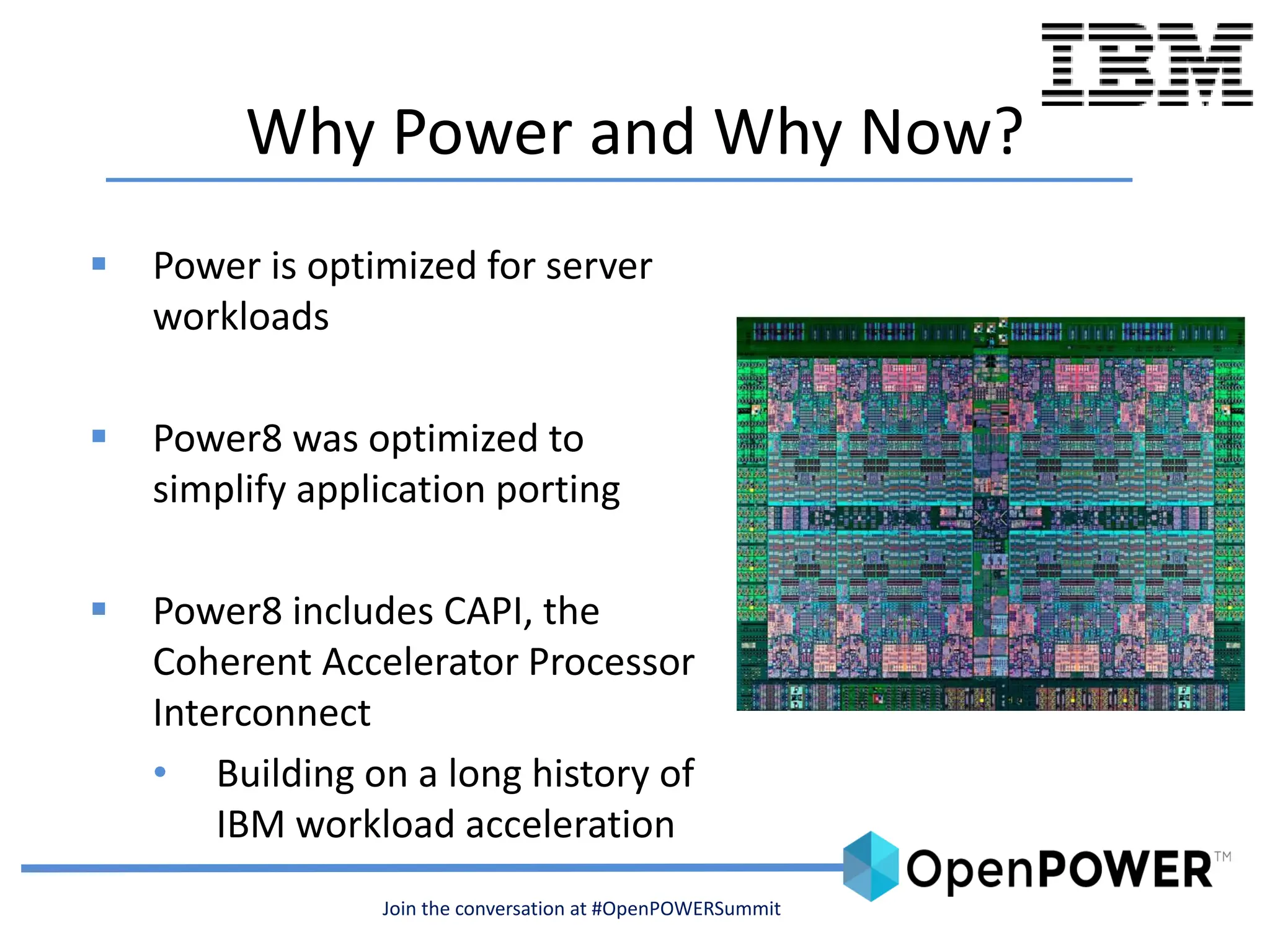 IBM

Why Power and Why Now?

▪ Power is optimized for server workloads

▪ Power8 was optimized to simplify application porting

▪ Power8 includes CAPI, the Coherent Accelerator Processor Interconnect

• Building on a long history of IBM workload acceleration

OpenPOWER™

Join the conversation at #OpenPOWERSummit